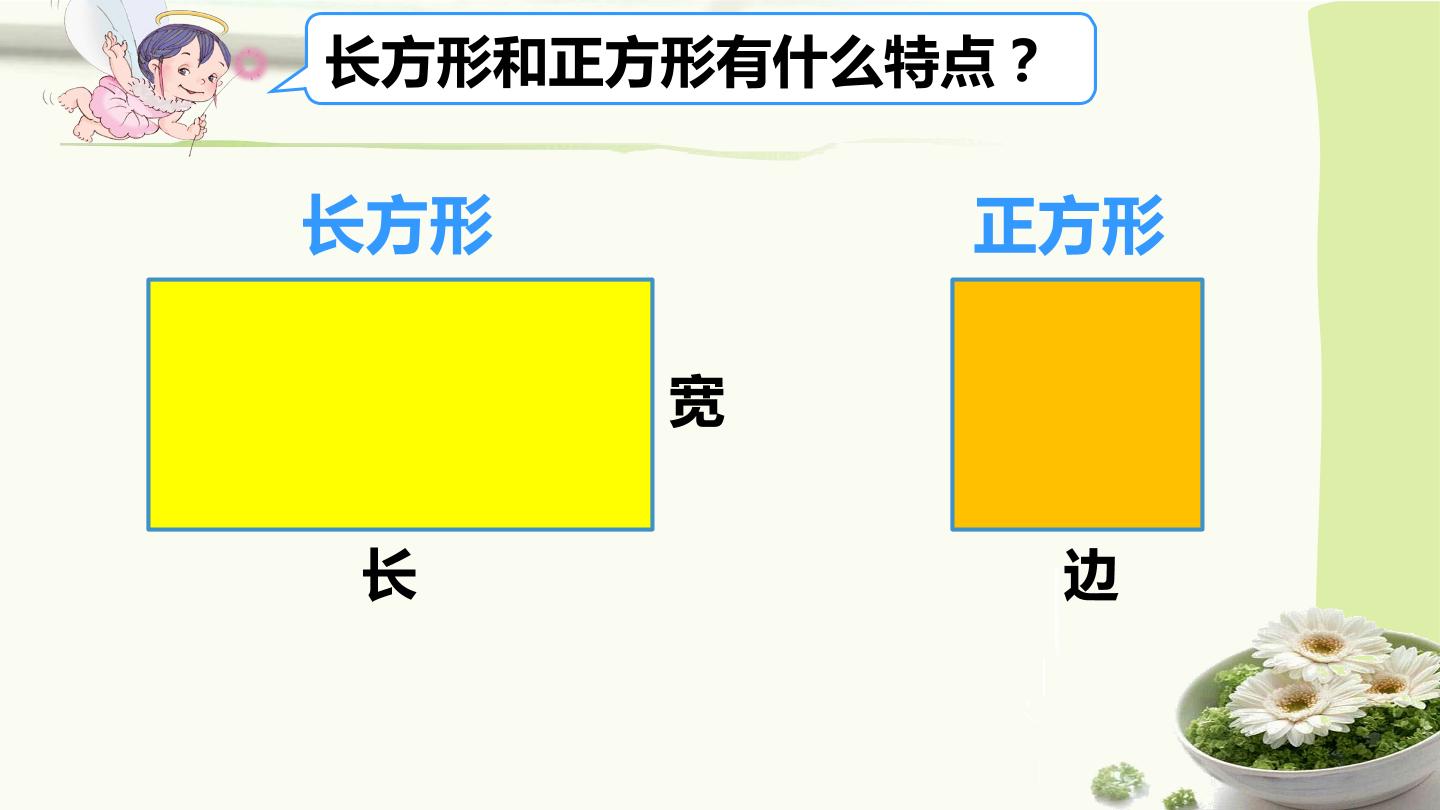 长方形和正方形有什么特点？

长方形

宽

长

正方形

边